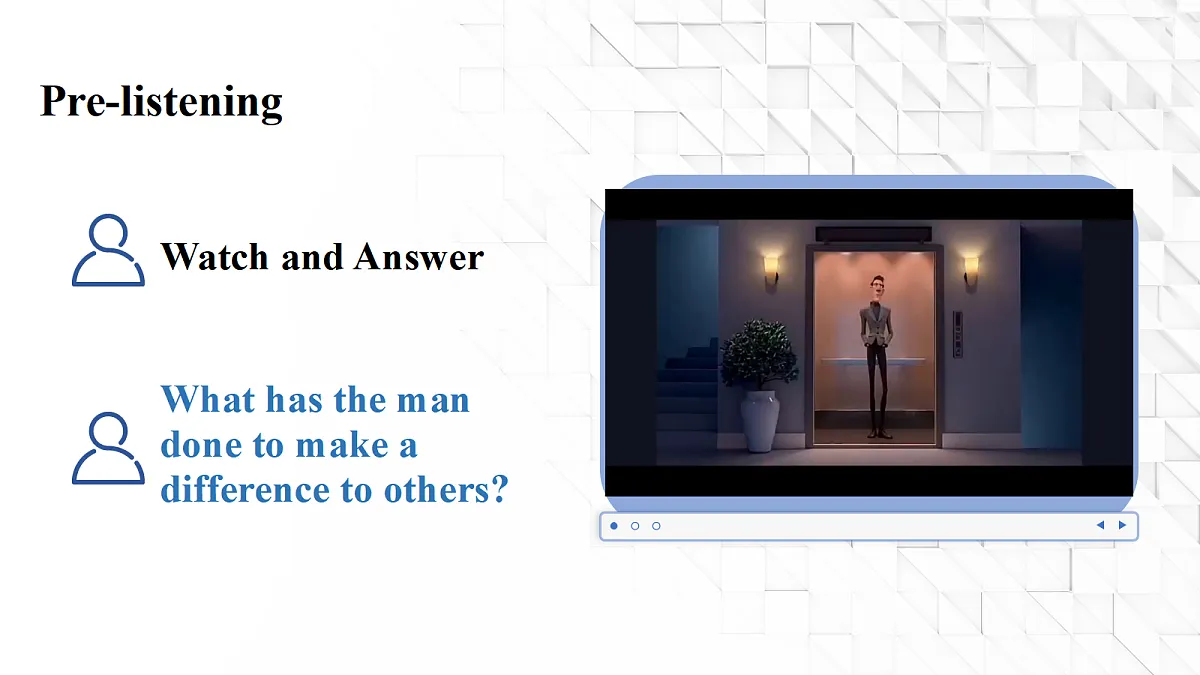 Pre-listening

Watch and Answer

What has the man done to make a difference to others?